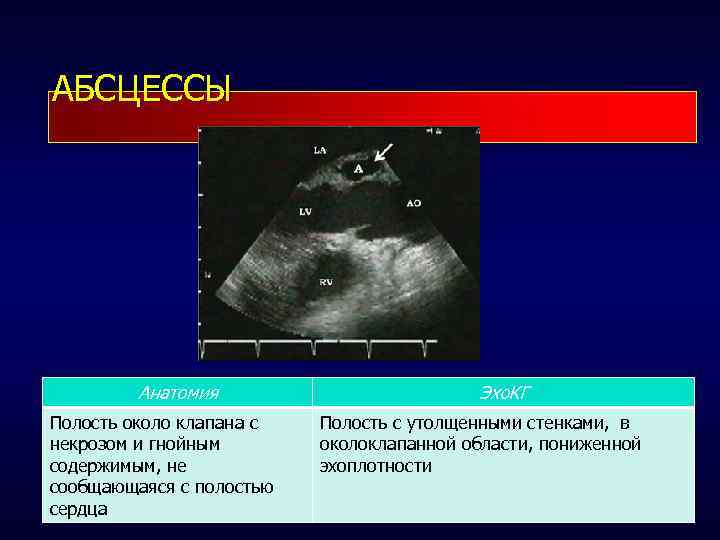 АБСЦЕССЫ

LA
A
LV
AO
RV

| Анатомия | ЭхоКГ |
|---|---|
| Полость около клапана с некрозом и гнойным содержимым, не сообщающаяся с полостью сердца | Полость с утолщенными стенками, в околоклапанной области, пониженной эхоплотности |